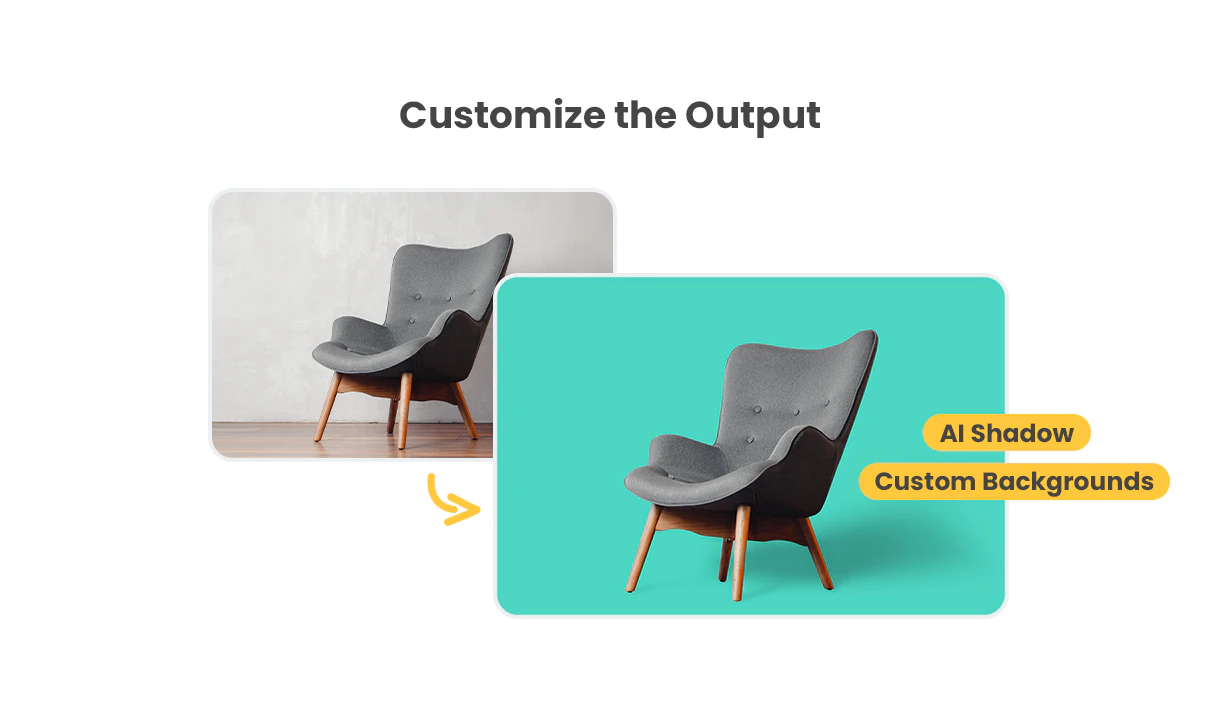 Customize the Output

AI Shadow

Custom Backgrounds